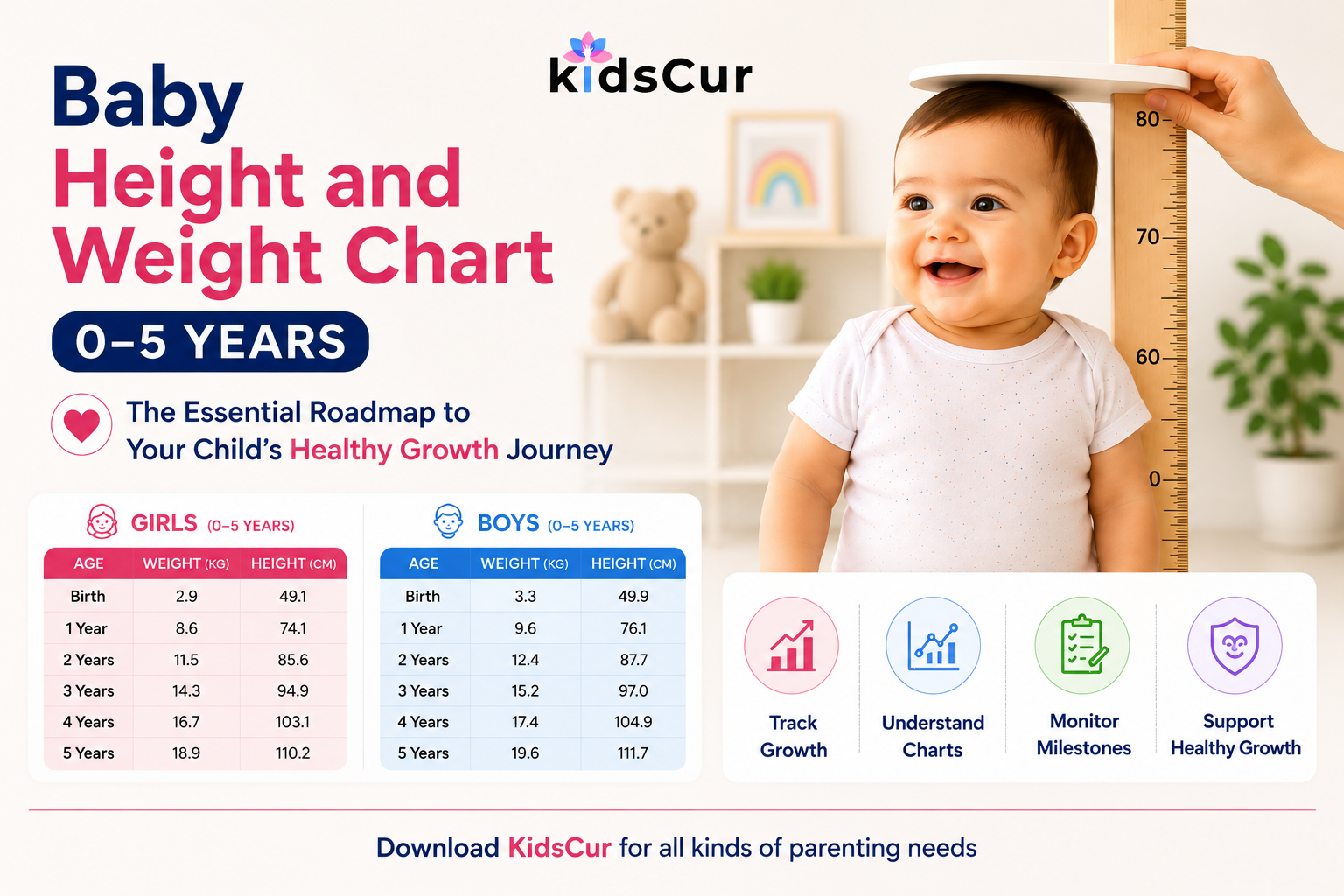 kidsCur

Baby
Height and
Weight Chart

0–5 YEARS

The Essential Roadmap to Your Child's Healthy Growth Journey

80
70
60
0

GIRLS (0–5 YEARS)

| AGE | WEIGHT (KG) | HEIGHT (CM) |
|---|---|---|
| Birth | 2.9 | 49.1 |
| 1 Year | 8.6 | 74.1 |
| 2 Years | 11.5 | 85.6 |
| 3 Years | 14.3 | 94.9 |
| 4 Years | 16.7 | 103.1 |
| 5 Years | 18.9 | 110.2 |

BOYS (0–5 YEARS)

| AGE | WEIGHT (KG) | HEIGHT (CM) |
|---|---|---|
| Birth | 3.3 | 49.9 |
| 1 Year | 9.6 | 76.1 |
| 2 Years | 12.4 | 87.7 |
| 3 Years | 15.2 | 97.0 |
| 4 Years | 17.4 | 104.9 |
| 5 Years | 19.6 | 111.7 |

Track Growth

Understand Charts

Monitor Milestones

Support Healthy Growth

Download KidsCur for all kinds of parenting needs